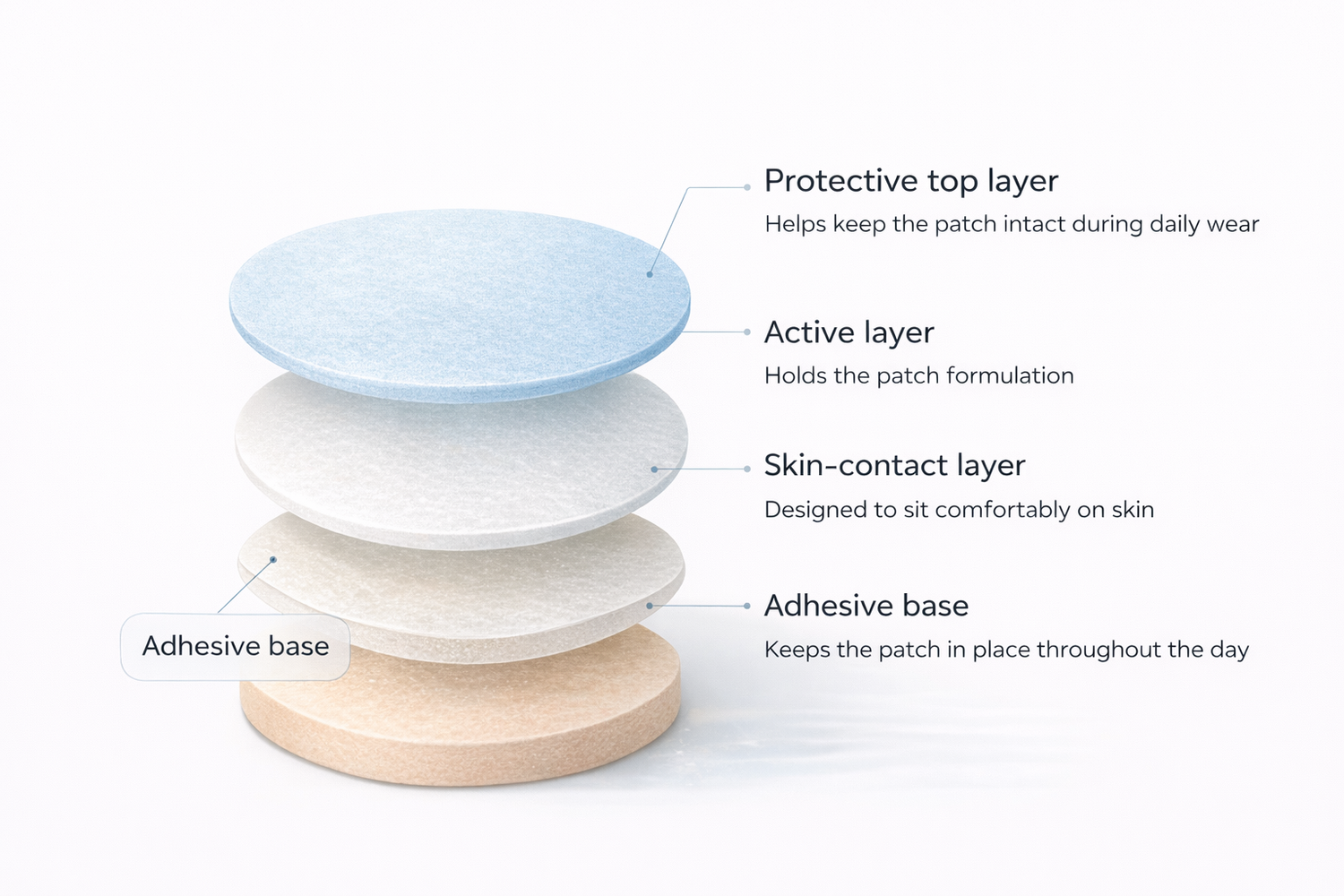 Protective top layer
Helps keep the patch intact during daily wear

Active layer
Holds the patch formulation

Skin-contact layer
Designed to sit comfortably on skin

Adhesive base
Keeps the patch in place throughout the day

Adhesive base